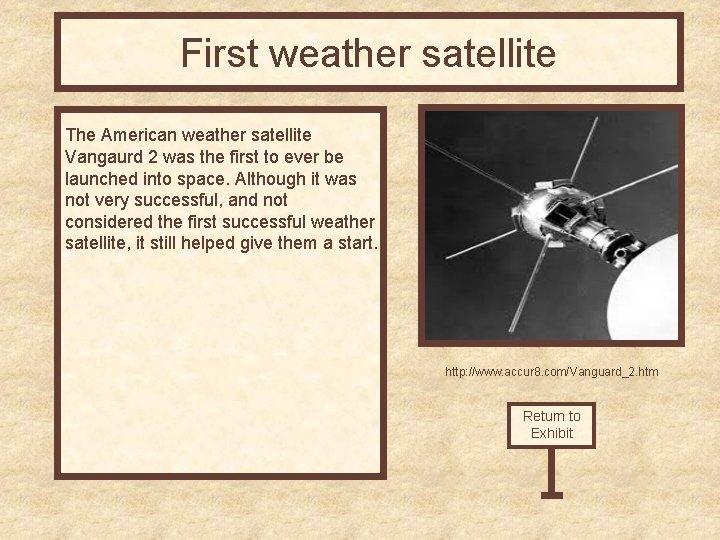 First weather satellite

The American weather satellite Vangaurd 2 was the first to ever be launched into space. Although it was not very successful, and not considered the first successful weather satellite, it still helped give them a start.

http://www.accur8.com/Vanguard_2.htm

Return to Exhibit